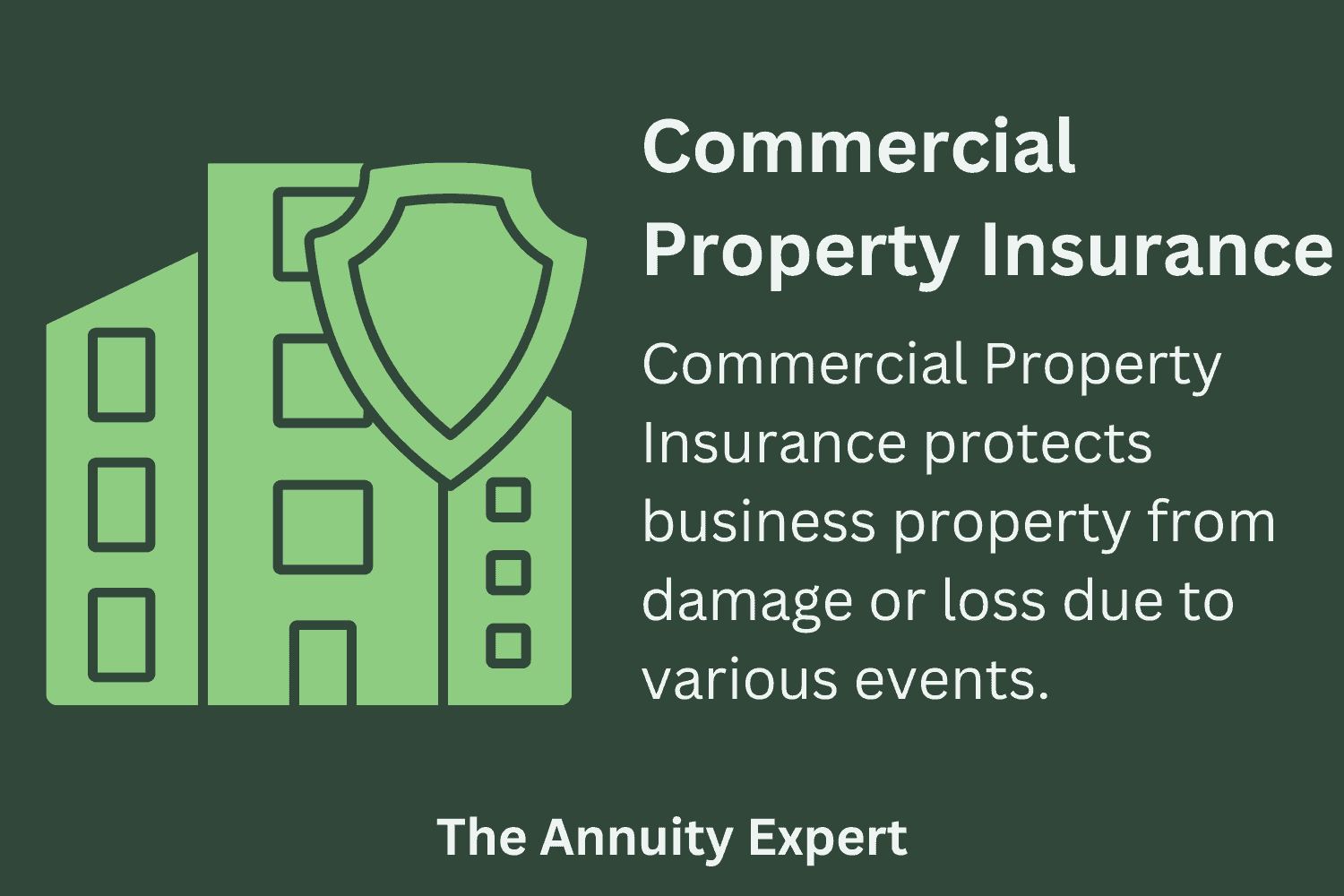 Commercial Property Insurance

Commercial Property Insurance protects business property from damage or loss due to various events.

The Annuity Expert